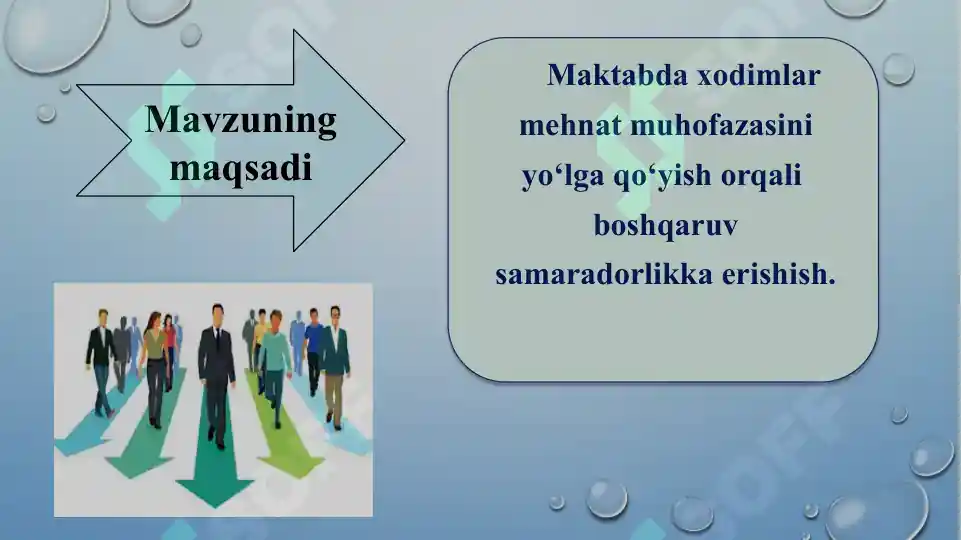 Mavzuning maqsadi

Maktabda xodimlar mehnat muhofazasini yo‘lga qo‘yish orqali boshqaruv samaradorlikka erishish.